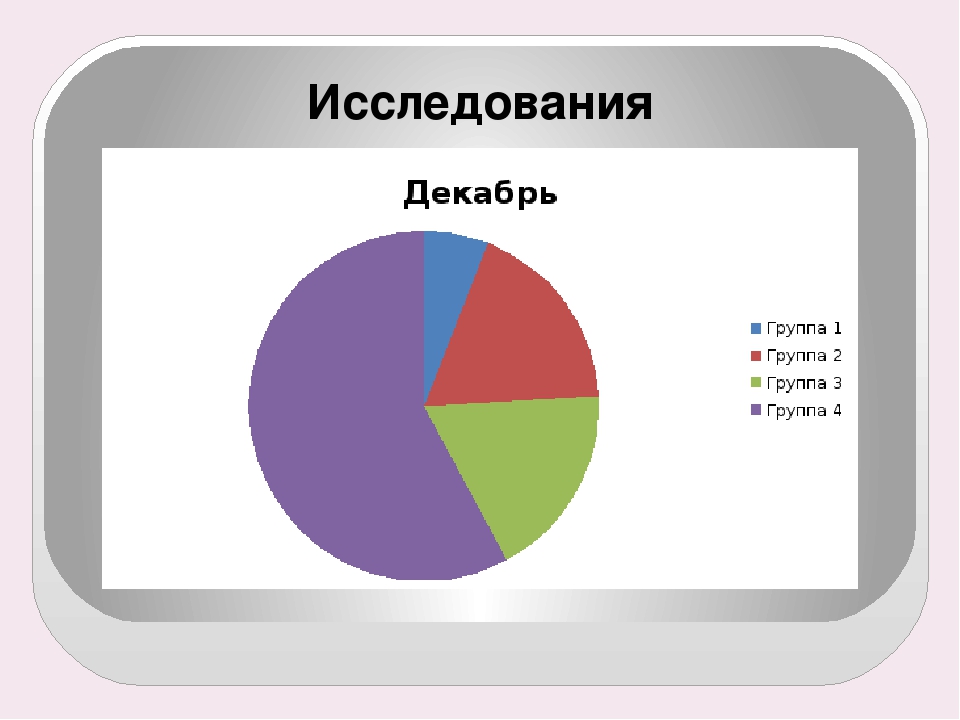 Исследования

Декабрь

Группа 1
Группа 2
Группа 3
Группа 4